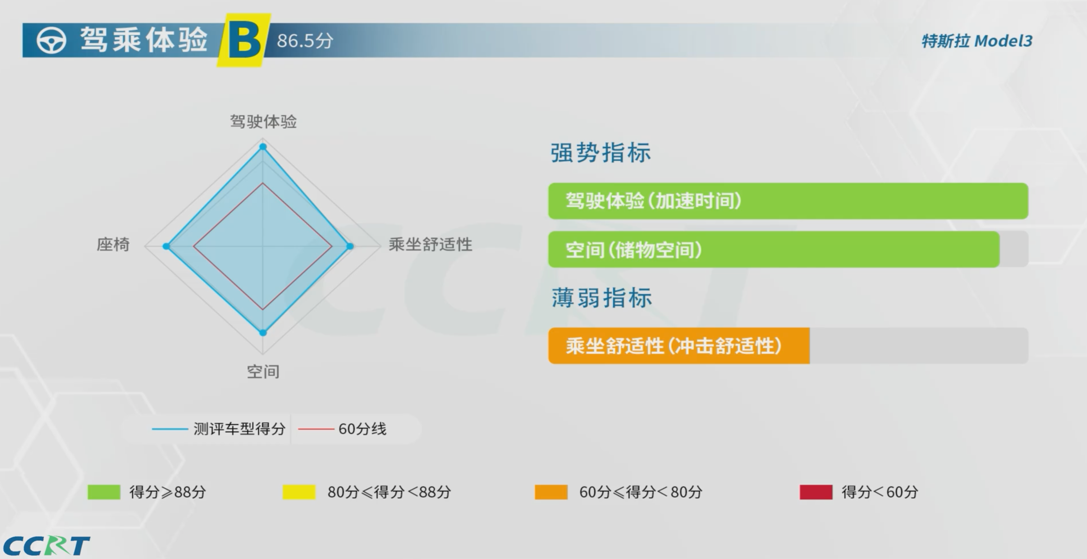 驾乘体验 B 86.5分

特斯拉 Model3

驾驶体验

座椅

乘坐舒适性

空间

测评车型得分 60分线

强势指标

驾驶体验(加速时间)

空间(储物空间)

薄弱指标

乘坐舒适性(冲击舒适性)

得分≥88分 80分≤得分<88分 60分≤得分<80分 得分<60分

CCRT